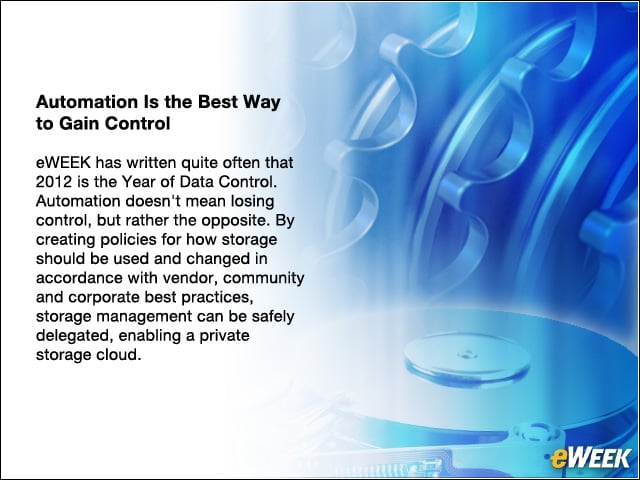 Automation Is the Best Way to Gain Control

eWEEK has written quite often that 2012 is the Year of Data Control. Automation doesn't mean losing control, but rather the opposite. By creating policies for how storage should be used and changed in accordance with vendor, community and corporate best practices, storage management can be safely delegated, enabling a private storage cloud.

eWEEK